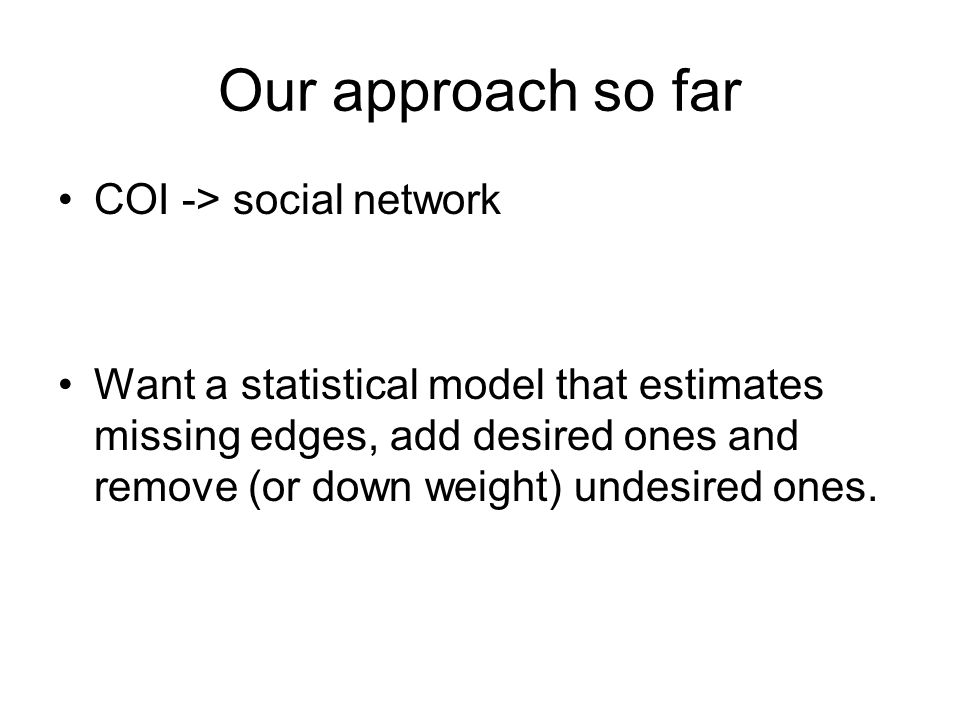 Our approach so far

• COI -> social network

• Want a statistical model that estimates missing edges, add desired ones and remove (or down weight) undesired ones.